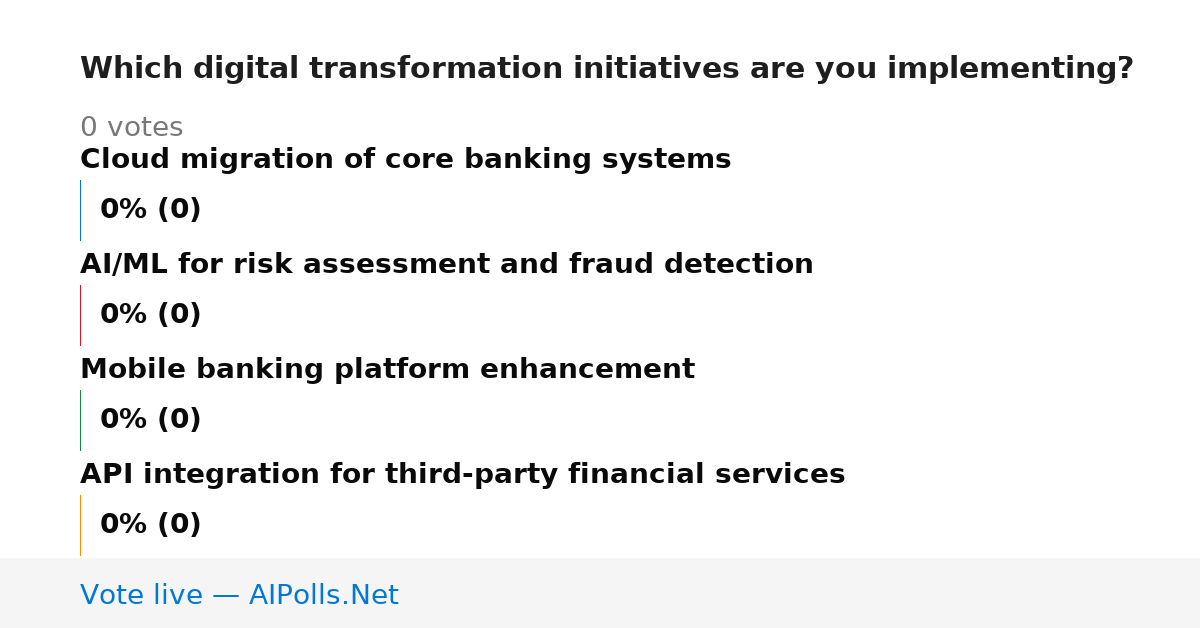 Which digital transformation initiatives are you implementing?

0 votes

Cloud migration of core banking systems

0% (0)

AI/ML for risk assessment and fraud detection

0% (0)

Mobile banking platform enhancement

0% (0)

API integration for third-party financial services

0% (0)

Vote live — AIPolls.Net